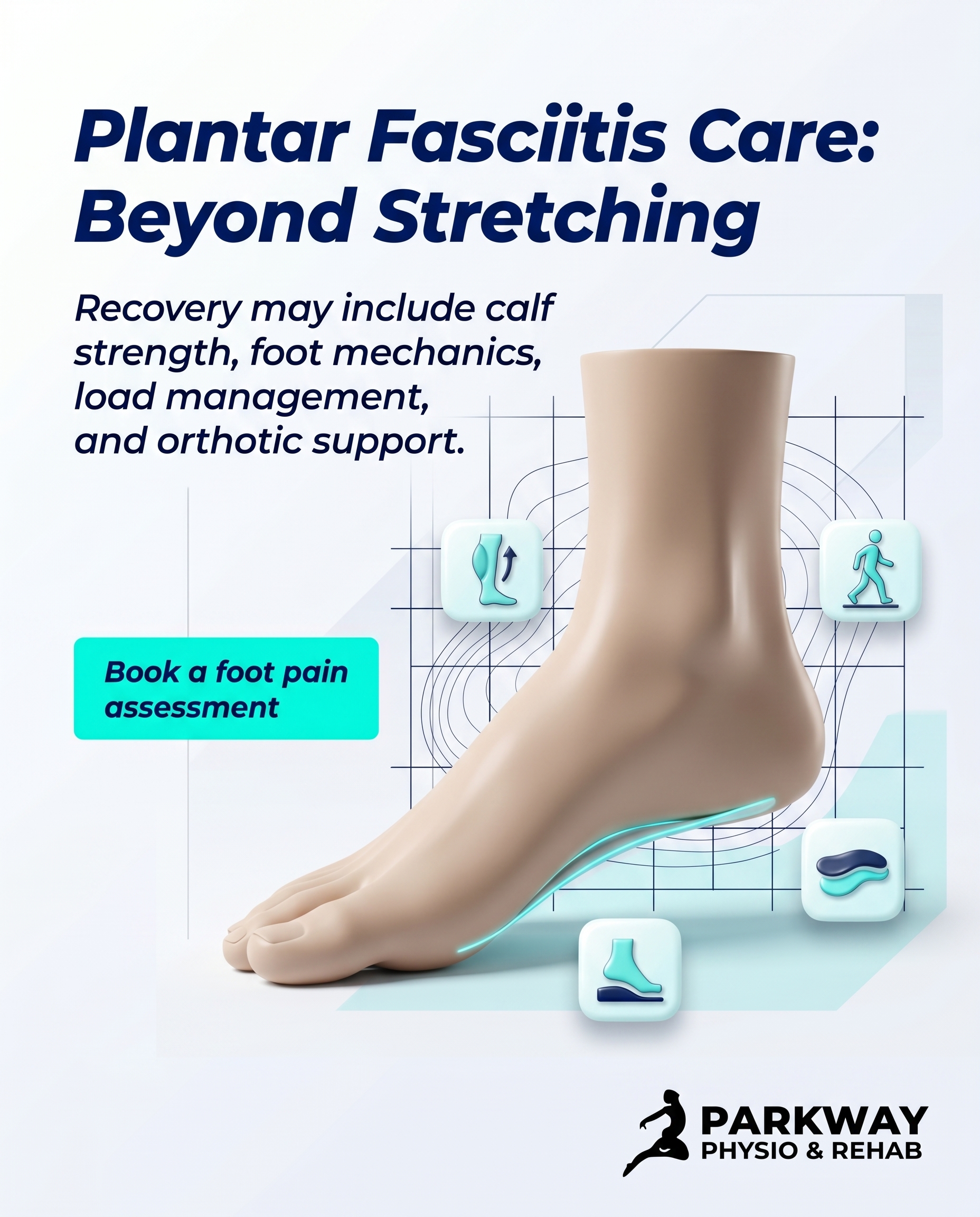 Plantar Fasciitis Care: Beyond Stretching

Recovery may include calf strength, foot mechanics, load management, and orthotic support.

Book a foot pain assessment

PARKWAY
PHYSIO & REHAB